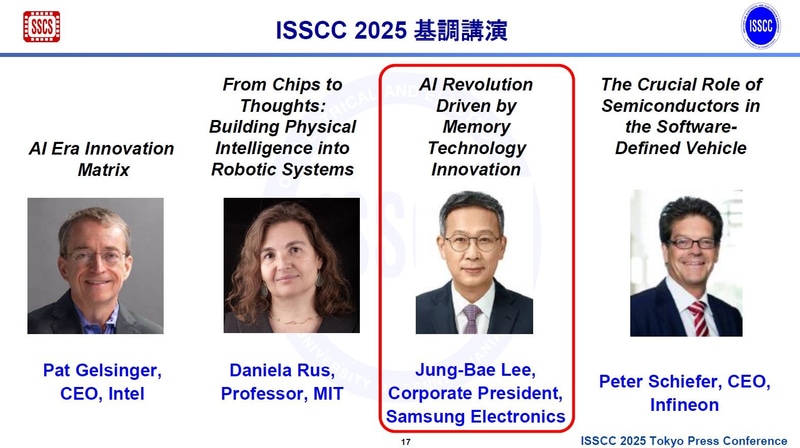 SSCS

ISSCC 2025 基調講演

ISSCC

AI Era Innovation Matrix

Pat Gelsinger, CEO, Intel

From Chips to Thoughts: Building Physical Intelligence into Robotic Systems

Daniela Rus, Professor, MIT

AI Revolution Driven by Memory Technology Innovation

Jung-Bae Lee, Corporate President, Samsung Electronics

The Crucial Role of Semiconductors in the Software-Defined Vehicle

Peter Schiefer, CEO, Infineon

17

ISSCC 2025 Tokyo Press Conference